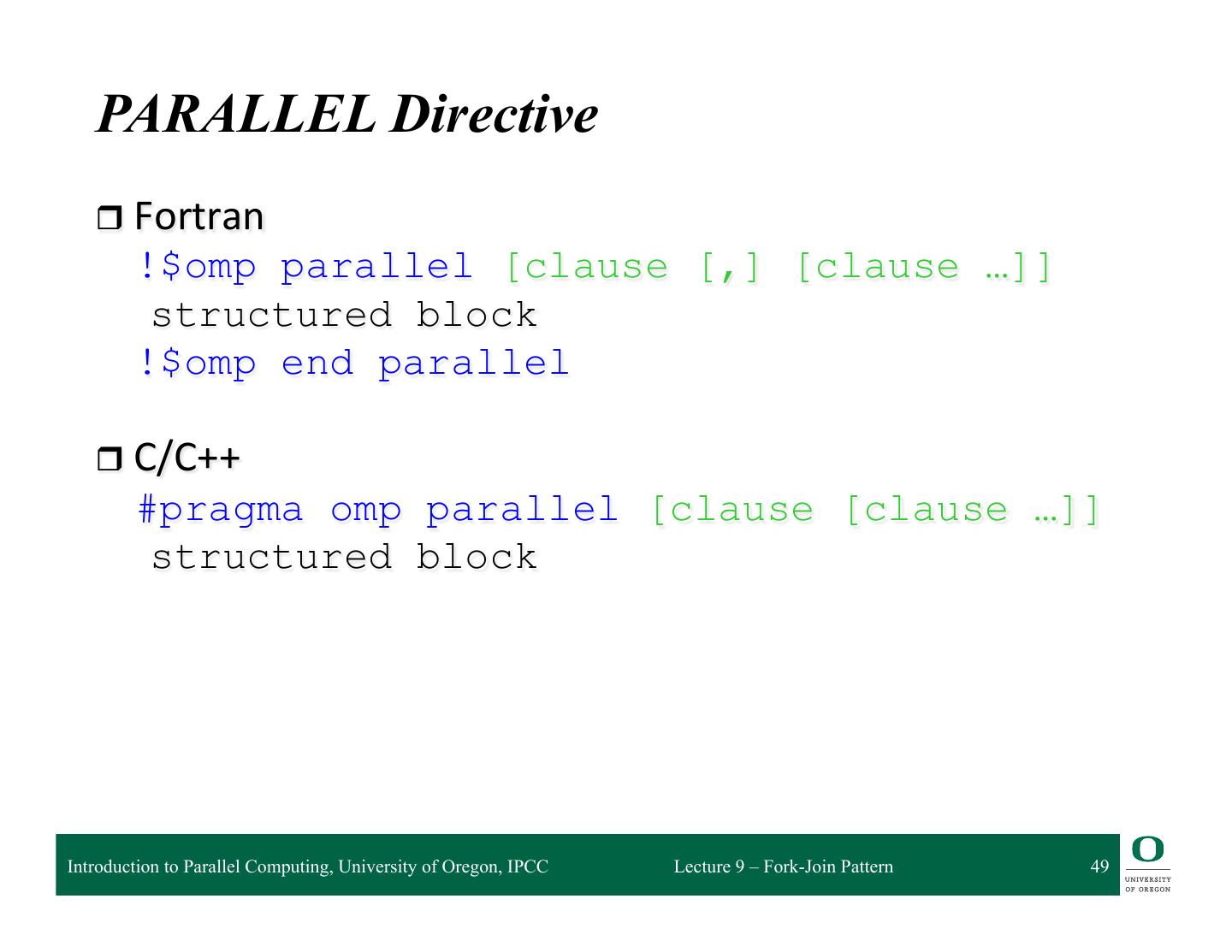 PARALLEL Directive

❒ Fortran

!$omp parallel [clause [,] [clause …]]
structured block
!$omp end parallel

❒ C/C++

#pragma omp parallel [clause [clause …]]
structured block

Introduction to Parallel Computing, University of Oregon, IPCC

Lecture 9 – Fork-Join Pattern

49

O
UNIVERSITY OF OREGON